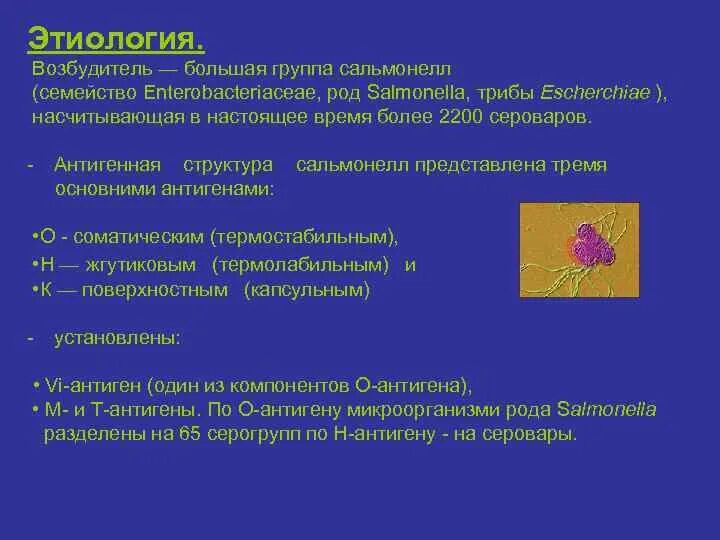 Этиология.

Возбудитель — большая группа сальмонелл (семейство Enterobacteriaceae, род Salmonella, трибы Escherchiae ), насчитывающая в настоящее время более 2200 сероваров.

- Антигенная структура сальмонелл представлена тремя основними антигенами:

•О - соматическим (термостабильным),
•Н — жгутиковым (термолабильным) и
•К — поверхностным (капсульным)

- установлены:

• Vi-антиген (один из компонентов О-антигена),
• М- и Т-антигены. По О-антигену микроорганизми рода Salmonella разделены на 65 серогрупп по Н-антигену - на серовары.